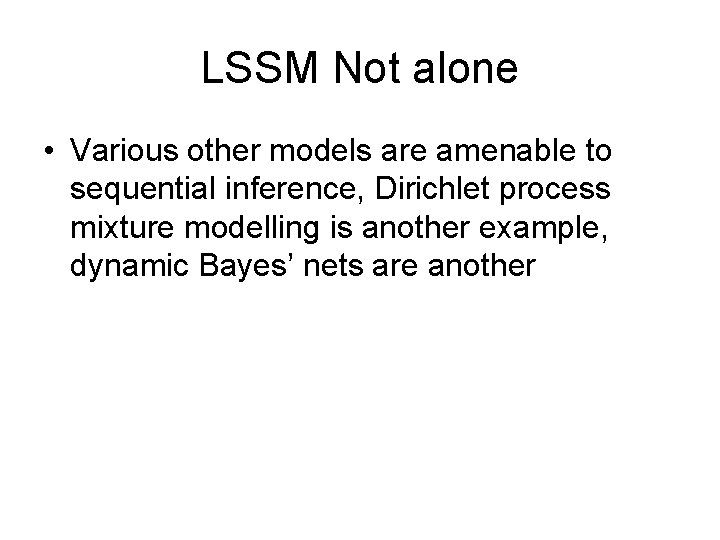 LSSM Not alone

• Various other models are amenable to sequential inference, Dirichlet process mixture modelling is another example, dynamic Bayes’ nets are another